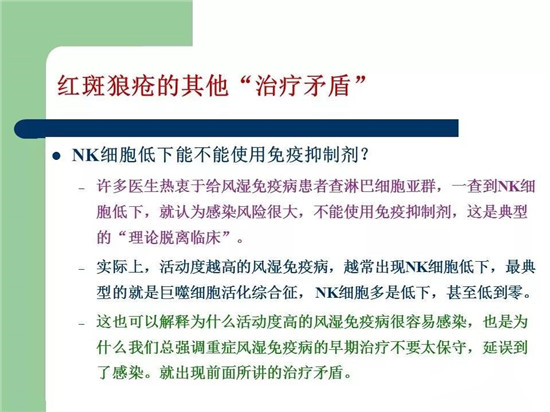 红斑狼疮的其他“治疗矛盾”

● NK细胞低下能不能使用免疫抑制剂？

– 许多医生热衷于给风湿免疫病患者查淋巴细胞亚群，一查到NK细胞低下，就认为感染风险很大，不能使用免疫抑制剂，这是典型的“理论脱离临床”。

– 实际上，活动度越高的风湿免疫病，越常出现NK细胞低下，最典型的就是巨噬细胞活化综合征，NK细胞多是低下，甚至低到零。

– 这也可以解释为什么活动度高的风湿免疫病很容易感染，也是为什么我们总强调重症风湿免疫病的早期治疗不要太保守，延误到了感染。就出现前面所讲的治疗矛盾。